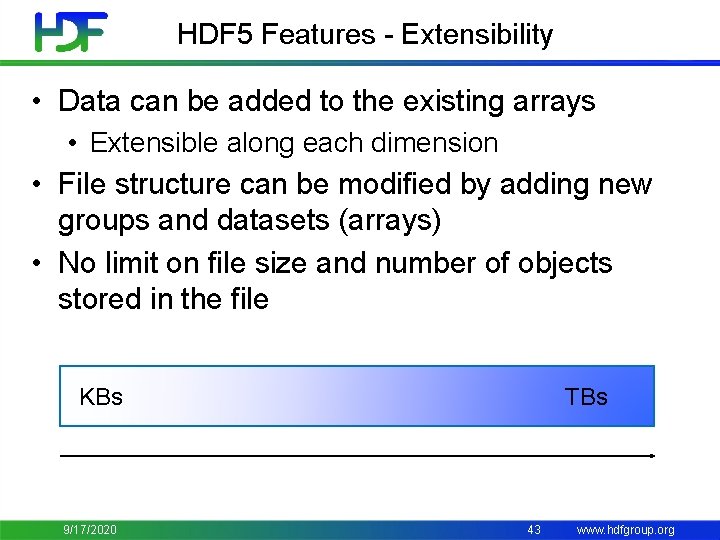 HDF

HDF5 Features - Extensibility

• Data can be added to the existing arrays
  • Extensible along each dimension
• File structure can be modified by adding new groups and datasets (arrays)
• No limit on file size and number of objects stored in the file

KBs TBs

9/17/2020 43 www.hdfgroup.org